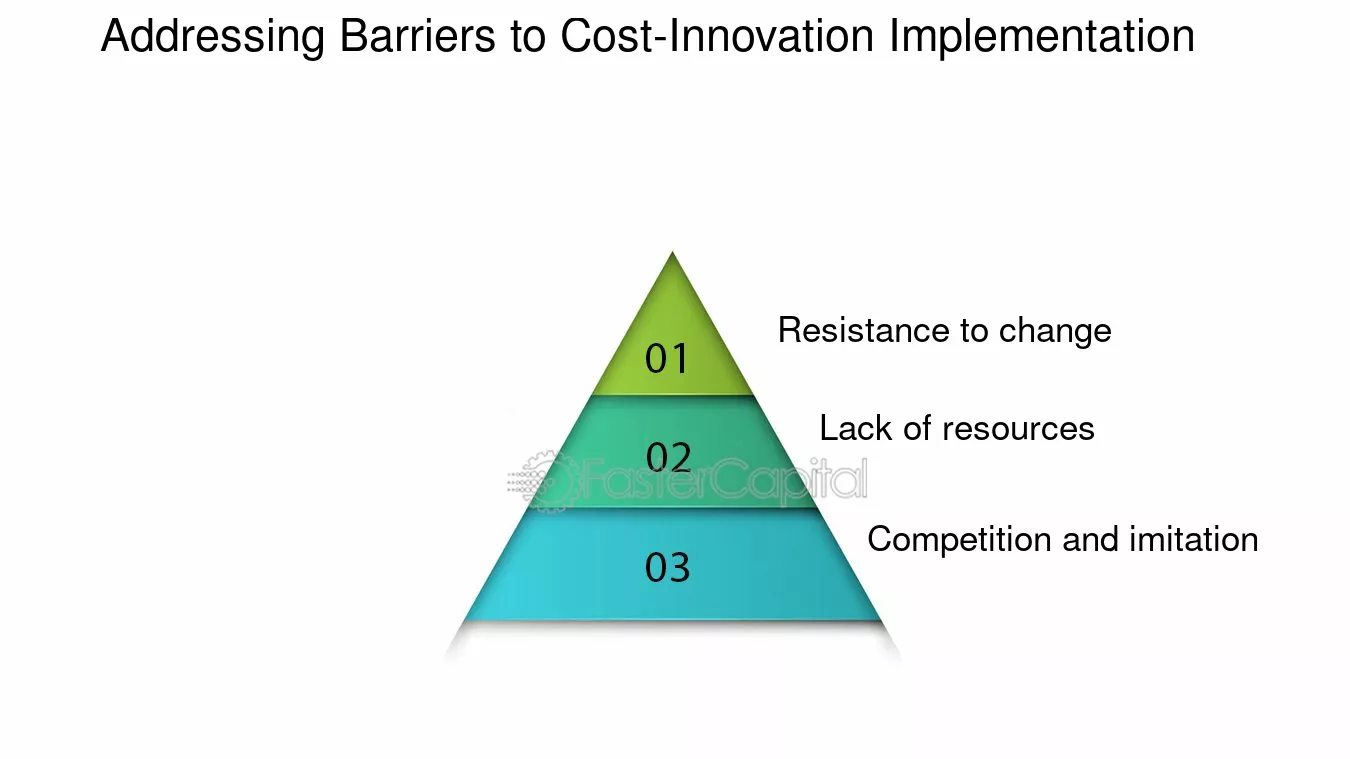 Addressing Barriers to Cost-Innovation Implementation

01

Resistance to change

02

Lack of resources

FasterCapital

03

Competition and imitation